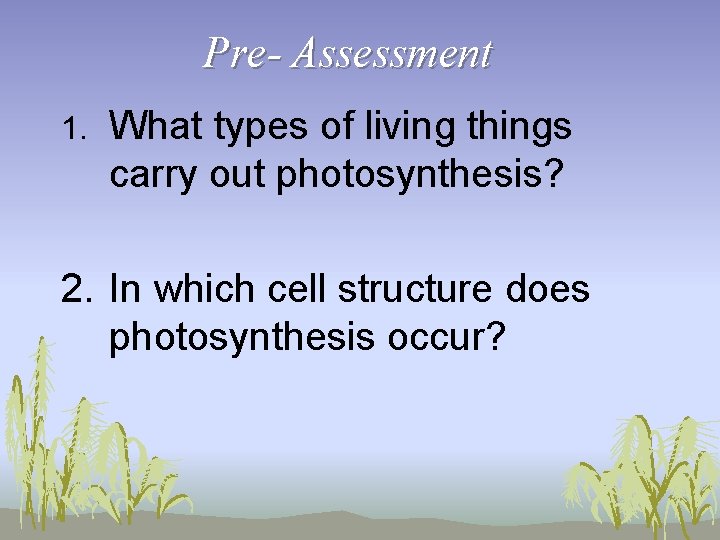 Pre- Assessment

1. What types of living things carry out photosynthesis?

2. In which cell structure does photosynthesis occur?